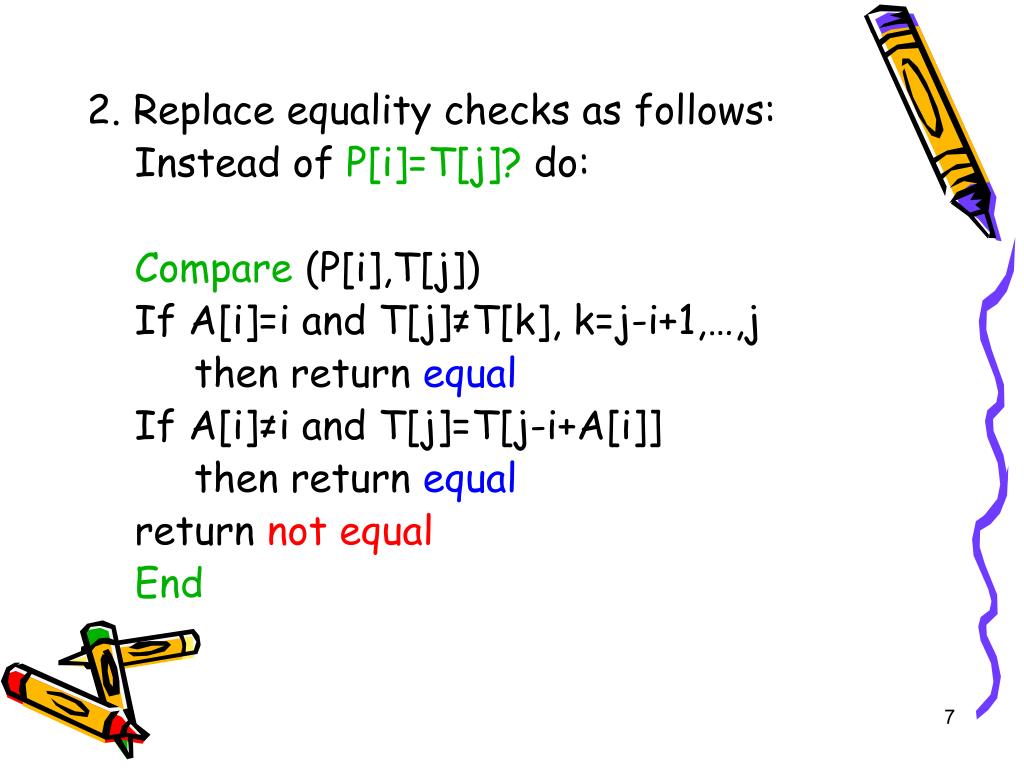 2. Replace equality checks as follows:
Instead of P[i]=T[j]? do:

Compare (P[i],T[j])
If A[i]=i and T[j]≠T[k], k=j-i+1,…,j
then return equal
If A[i]≠i and T[j]=T[j-i+A[i]]
then return equal
return not equal
End

7